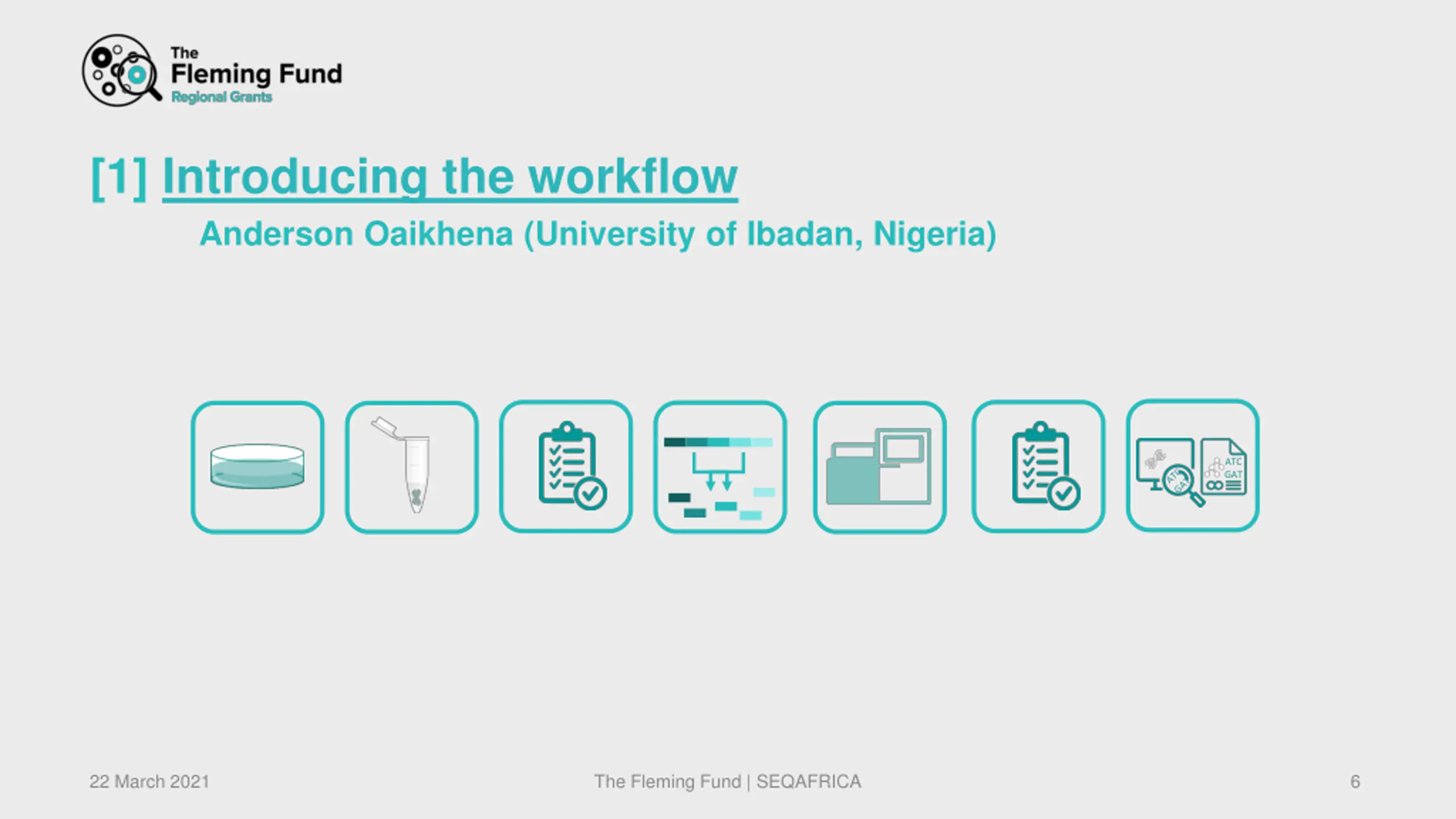 The Fleming Fund
Regional Grants

[1] Introducing the workflow

Anderson Oaikhena (University of Ibadan, Nigeria)

ATC
GAT
ATC
GAT

22 March 2021

The Fleming Fund | SEQAFRICA

6